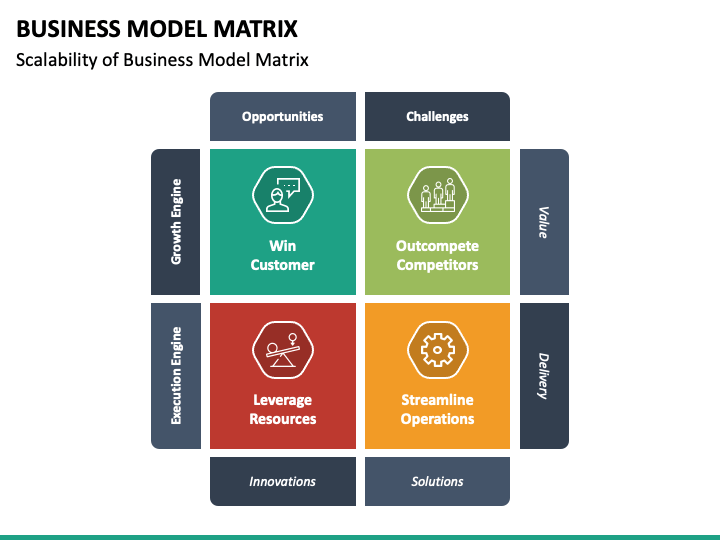 BUSINESS MODEL MATRIX
Scalability of Business Model Matrix

Opportunities

Challenges

Growth Engine

Win Customer

Outcompete Competitors

Value

Execution Engine

Leverage Resources

Streamline Operations

Delivery

Innovations

Solutions